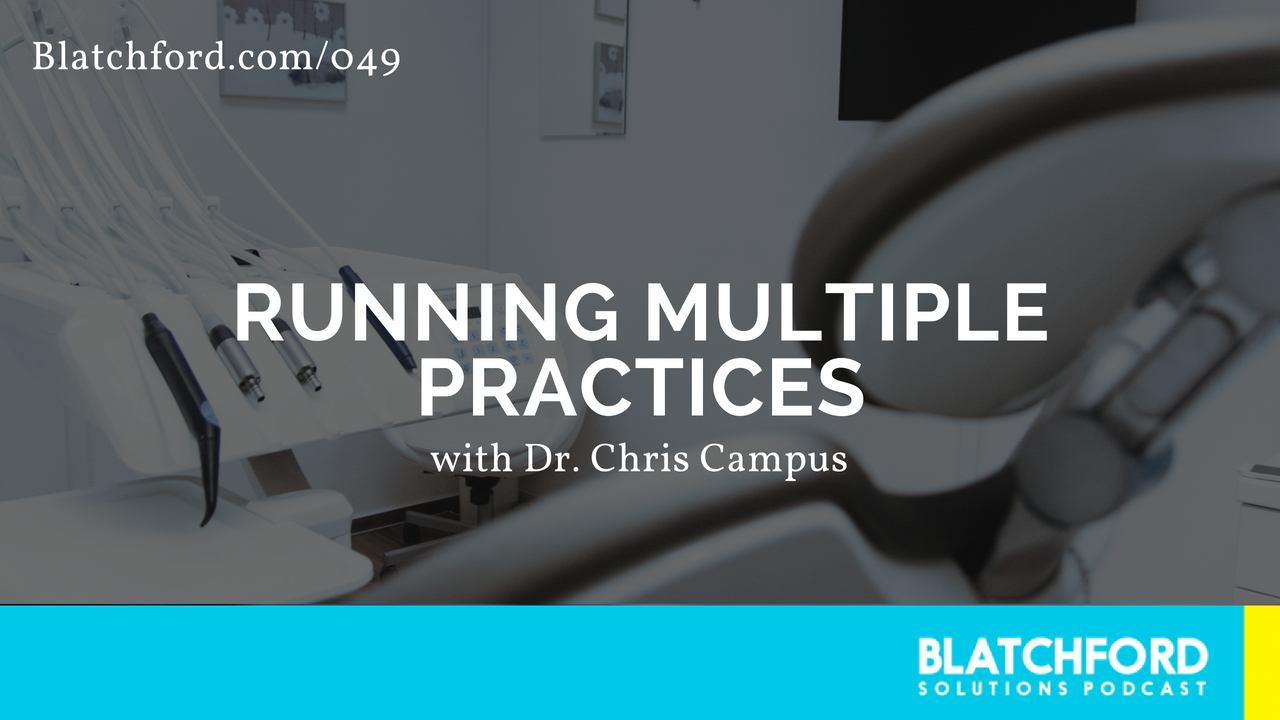 Blatchford.com/049

RUNNING MULTIPLE PRACTICES

with Dr. Chris Campus

BLATCHFORD
SOLUTIONS PODCAST